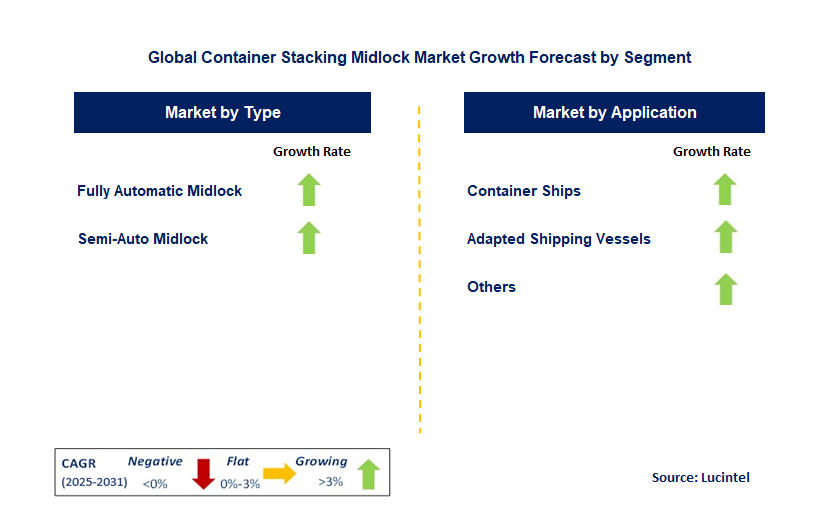 Global Container Stacking Midlock Market Growth Forecast by Segment

Market by Type

Growth Rate

Fully Automatic Midlock

Semi-Auto Midlock

Market by Application

Growth Rate

Container Ships

Adapted Shipping Vessels

Others

CAGR (2025-2031)

Negative <0%

Flat 0%-3%

Growing >3%

Source: Lucintel